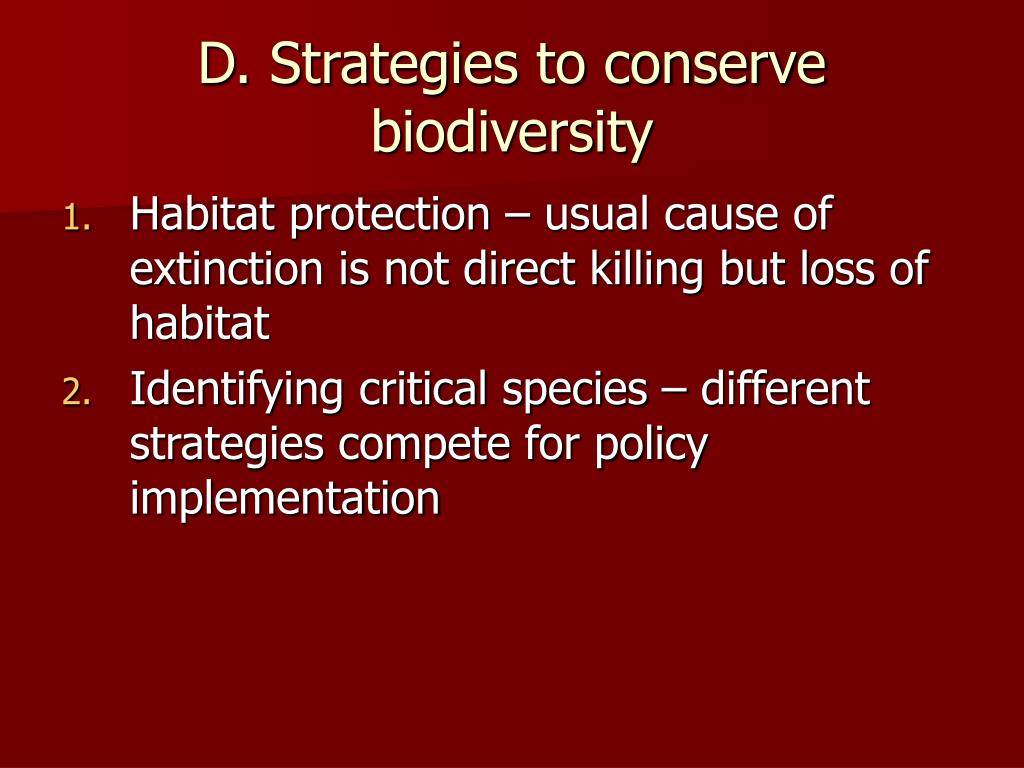 D. Strategies to conserve biodiversity

1. Habitat protection – usual cause of extinction is not direct killing but loss of habitat
2. Identifying critical species – different strategies compete for policy implementation